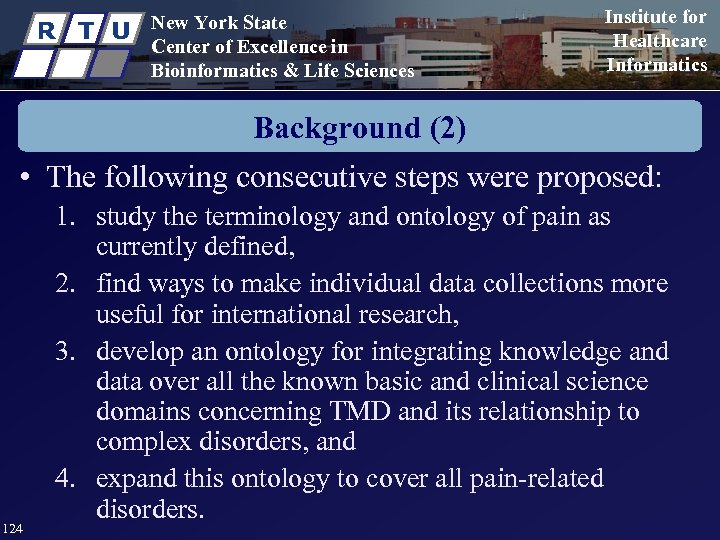 R T U

New York State
Center of Excellence in
Bioinformatics & Life Sciences

Institute for Healthcare Informatics

Background (2)

• The following consecutive steps were proposed:
1. study the terminology and ontology of pain as currently defined,
2. find ways to make individual data collections more useful for international research,
3. develop an ontology for integrating knowledge and data over all the known basic and clinical science domains concerning TMD and its relationship to complex disorders, and
4. expand this ontology to cover all pain-related disorders.

124